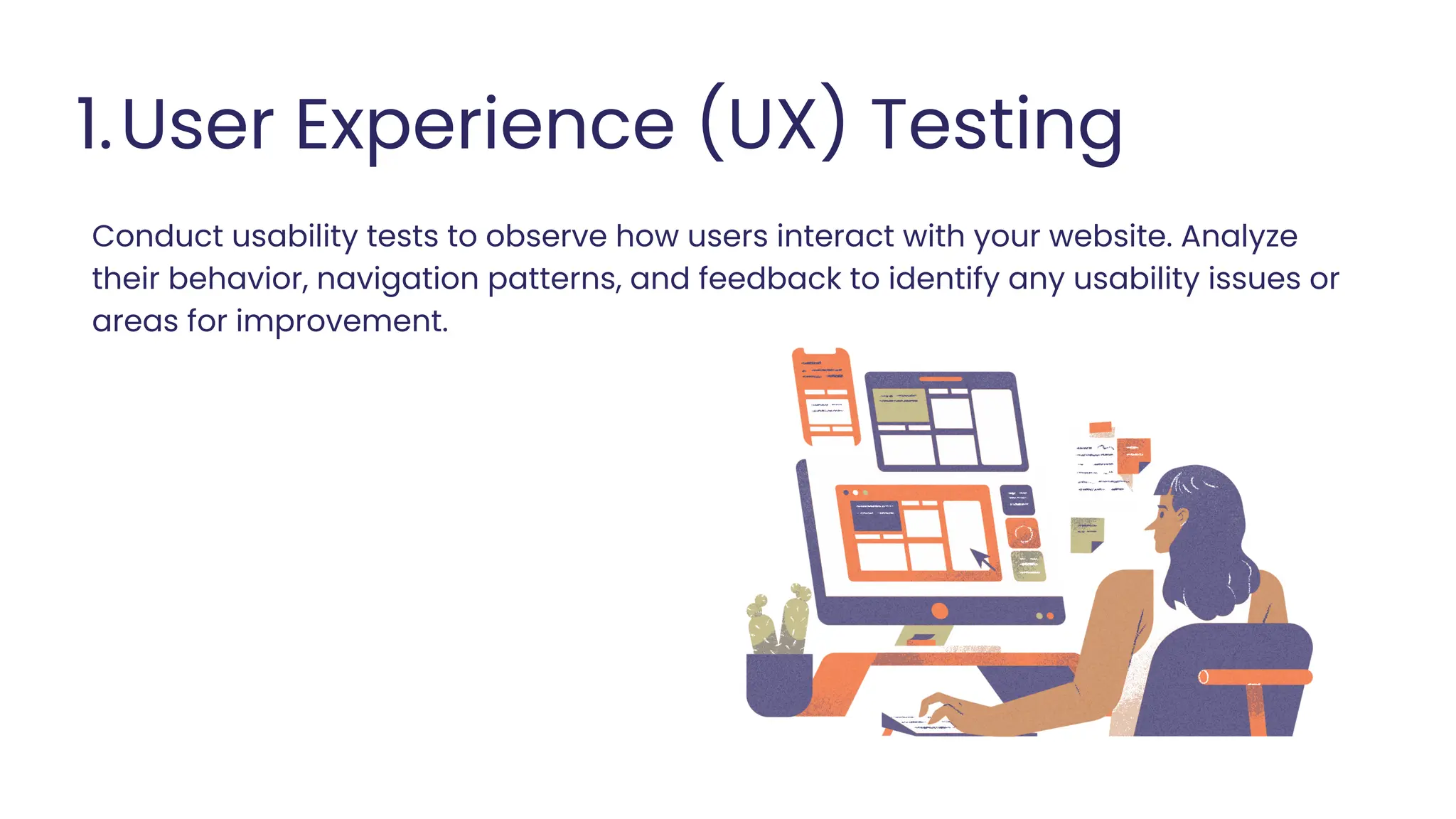 1. User Experience (UX) Testing

Conduct usability tests to observe how users interact with your website. Analyze their behavior, navigation patterns, and feedback to identify any usability issues or areas for improvement.